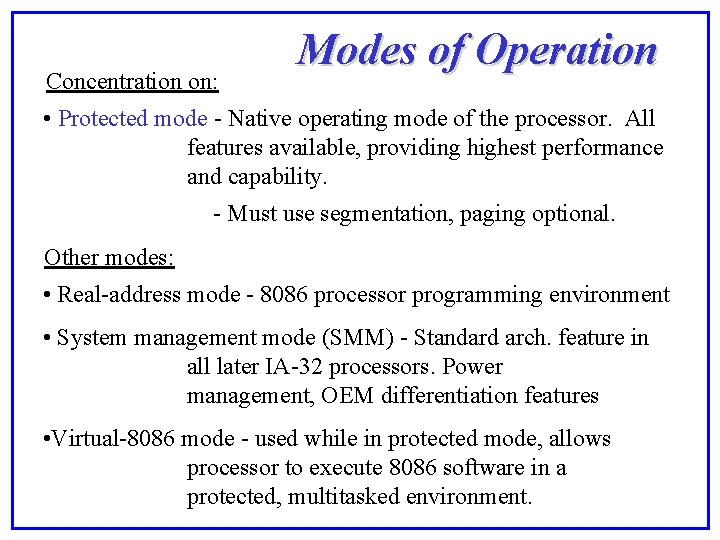 Modes of Operation

Concentration on:

• Protected mode - Native operating mode of the processor. All features available, providing highest performance and capability.

- Must use segmentation, paging optional.

Other modes:

• Real-address mode - 8086 processor programming environment

• System management mode (SMM) - Standard arch. feature in all later IA-32 processors. Power management, OEM differentiation features

•Virtual-8086 mode - used while in protected mode, allows processor to execute 8086 software in a protected, multitasked environment.